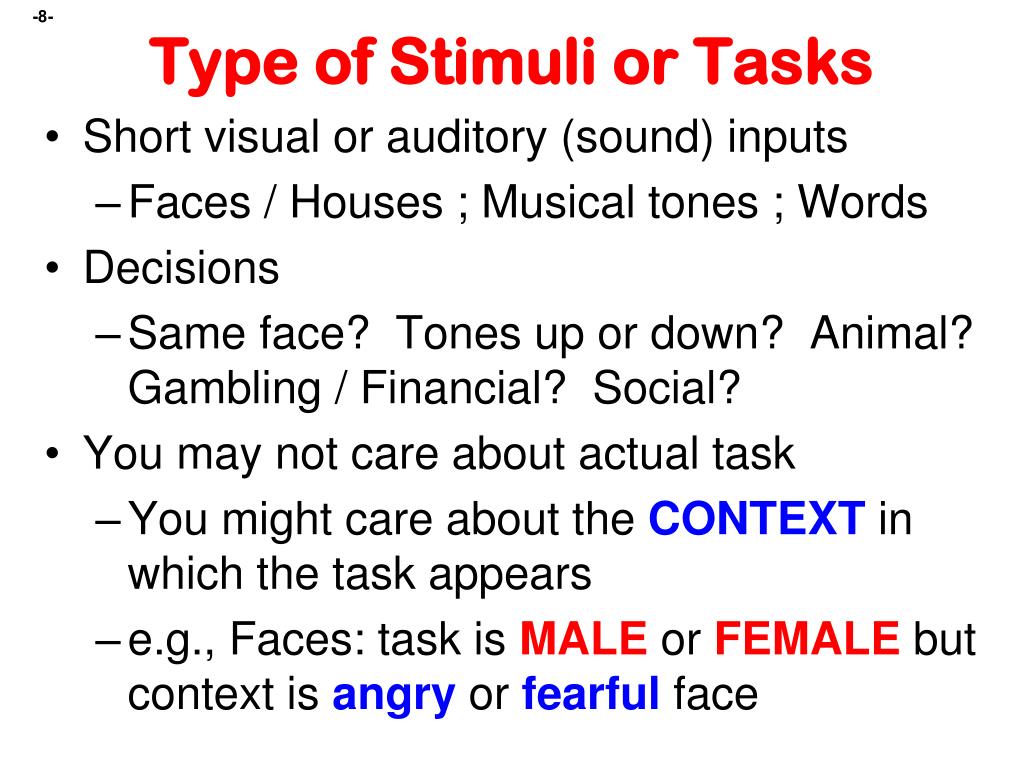 -8-

Type of Stimuli or Tasks

• Short visual or auditory (sound) inputs
 – Faces / Houses ; Musical tones ; Words
• Decisions
 – Same face? Tones up or down? Animal? Gambling / Financial? Social?
• You may not care about actual task
 – You might care about the CONTEXT in which the task appears
 – e.g., Faces: task is MALE or FEMALE but context is angry or fearful face